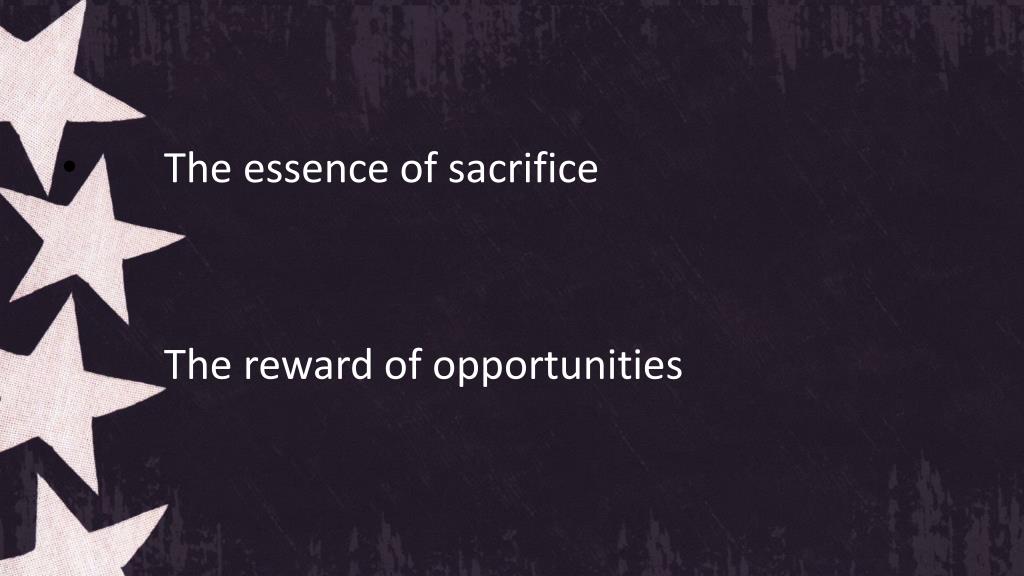 • The essence of sacrifice

The reward of opportunities